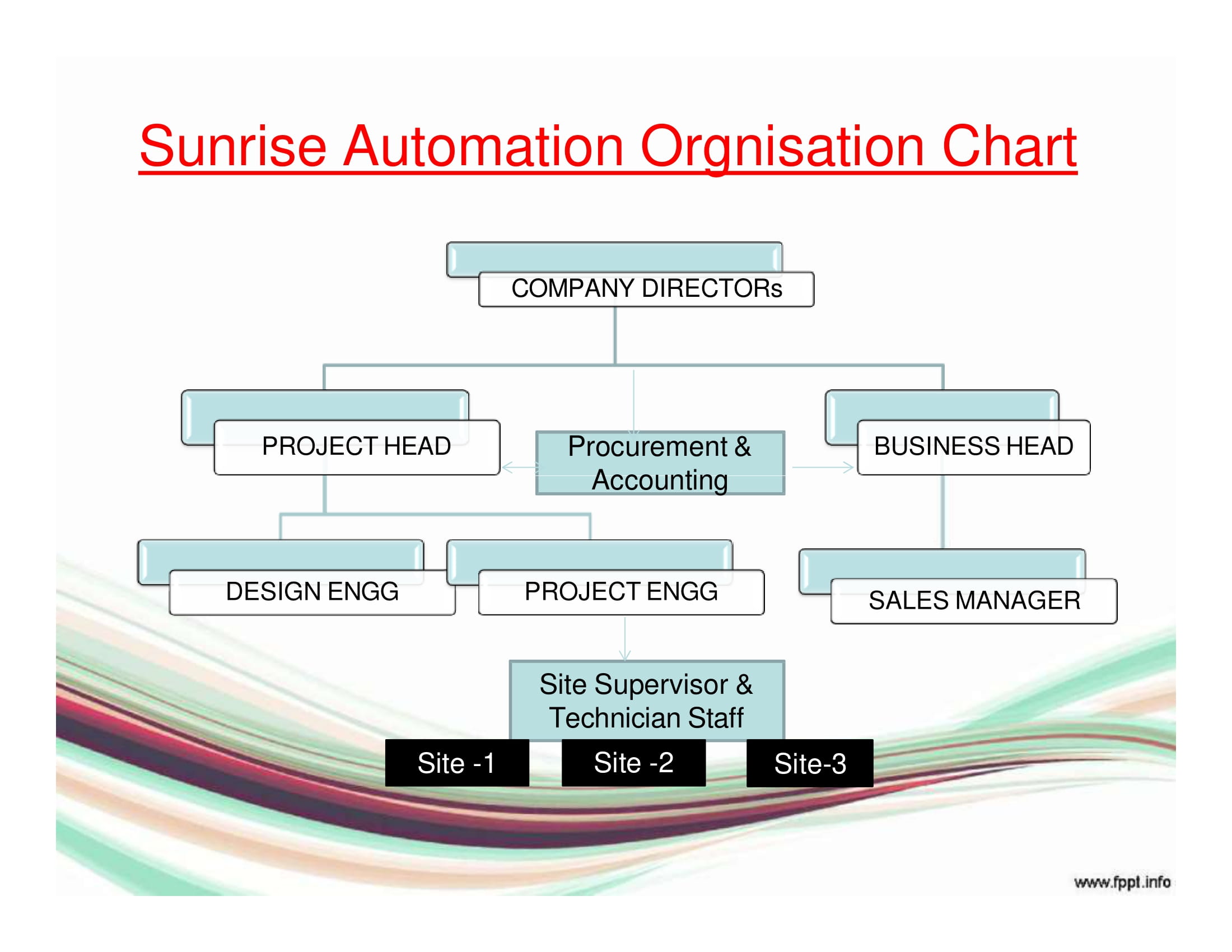 Sunrise Automation Orgnisation Chart

COMPANY DIRECTORs

PROJECT HEAD

Procurement & Accounting

BUSINESS HEAD

DESIGN ENGG

PROJECT ENGG

SALES MANAGER

Site Supervisor & Technician Staff

Site -1

Site -2

Site-3

www.fppt.info